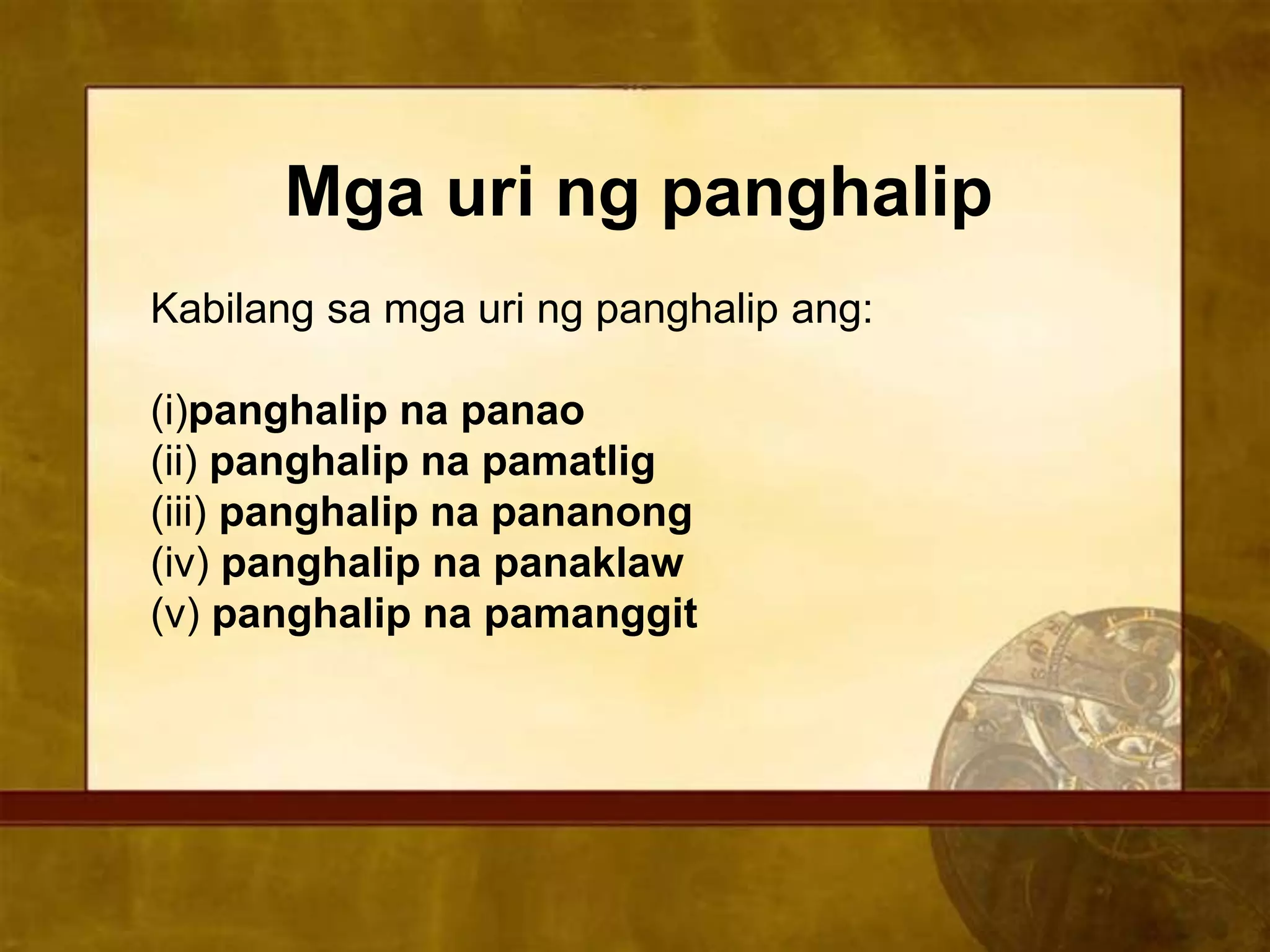 Mga uri ng panghalip

Kabilang sa mga uri ng panghalip ang:

(i)panghalip na panao
(ii) panghalip na pamatlig
(iii) panghalip na pananong
(iv) panghalip na panaklaw
(v) panghalip na pamanggit